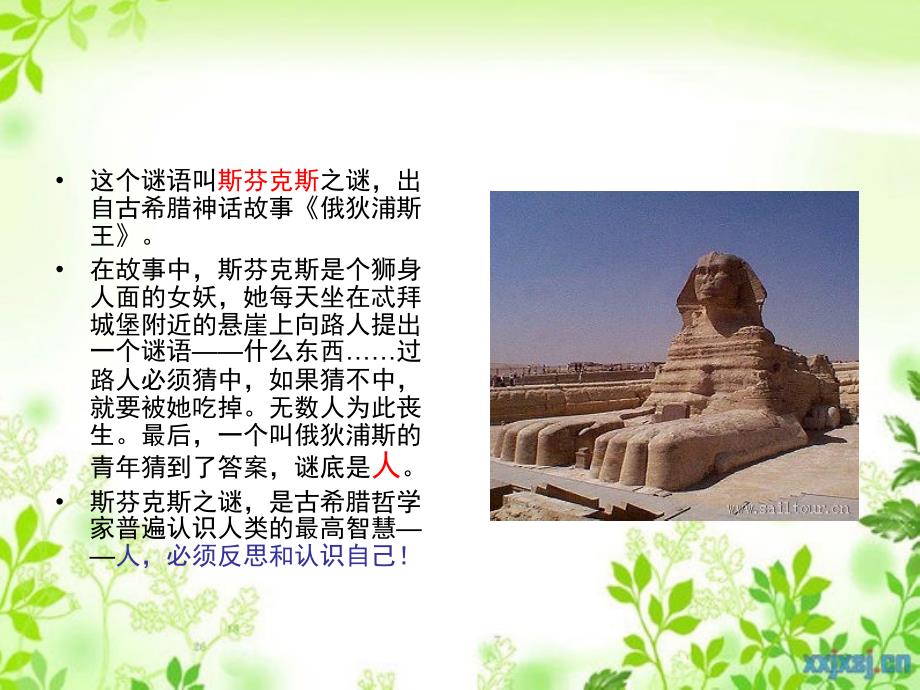 • 这个谜语叫斯芬克斯之谜，出自古希腊神话故事《俄狄浦斯王》。

• 在故事中，斯芬克斯是个狮身人面的女妖，她每天坐在忒拜城堡附近的悬崖上向路人提出一个谜语——什么东西……过路人必须猜中，如果猜不中，就要被她吃掉。无数人为此丧生。最后，一个叫俄狄浦斯的青年猜到了答案，谜底是人。

• 斯芬克斯之谜，是古希腊哲学家普遍认识人类的最高智慧——人，必须反思和认识自己！

www.sailtour.cn

xxjxsj.cn